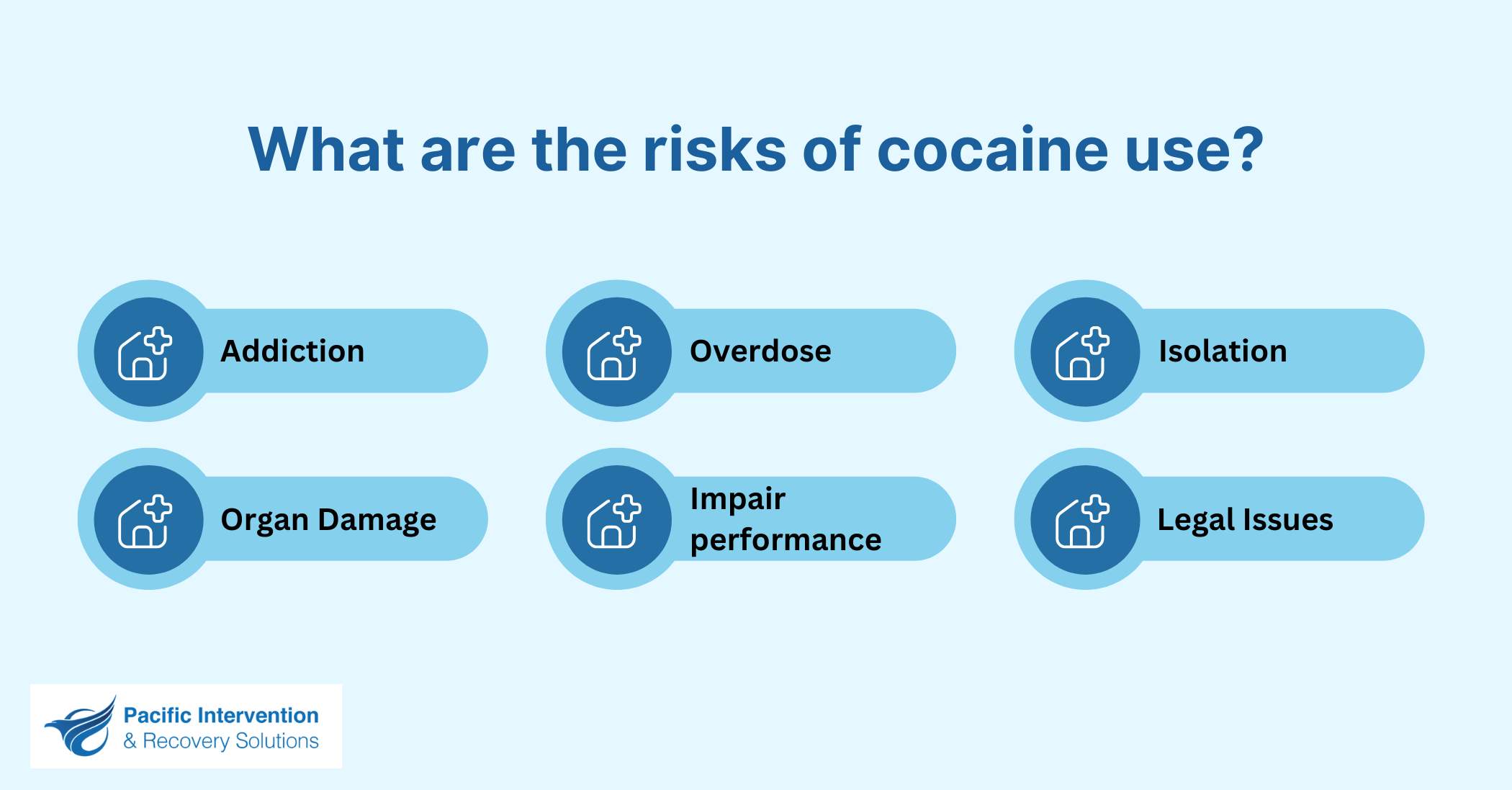 What are the risks of cocaine use?

Addiction

Overdose

Isolation

Organ Damage

Impair performance

Legal Issues

Pacific Intervention
& Recovery Solutions